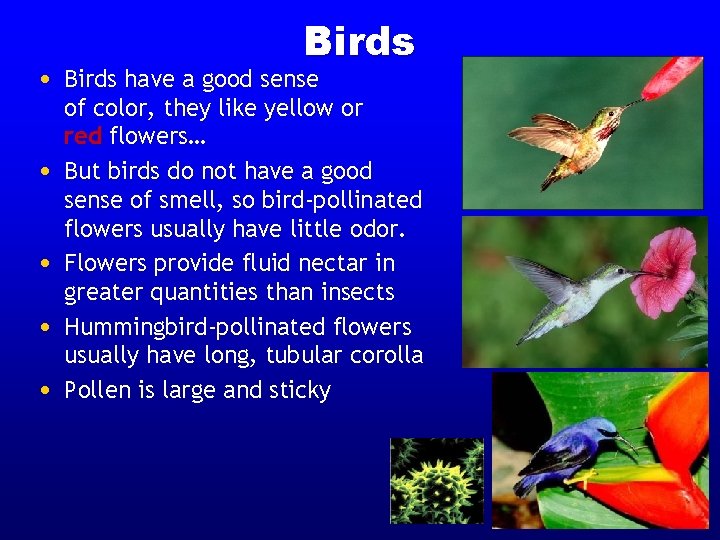 Birds

• Birds have a good sense of color, they like yellow or red flowers…
• But birds do not have a good sense of smell, so bird-pollinated flowers usually have little odor.
• Flowers provide fluid nectar in greater quantities than insects
• Hummingbird-pollinated flowers usually have long, tubular corolla
• Pollen is large and sticky